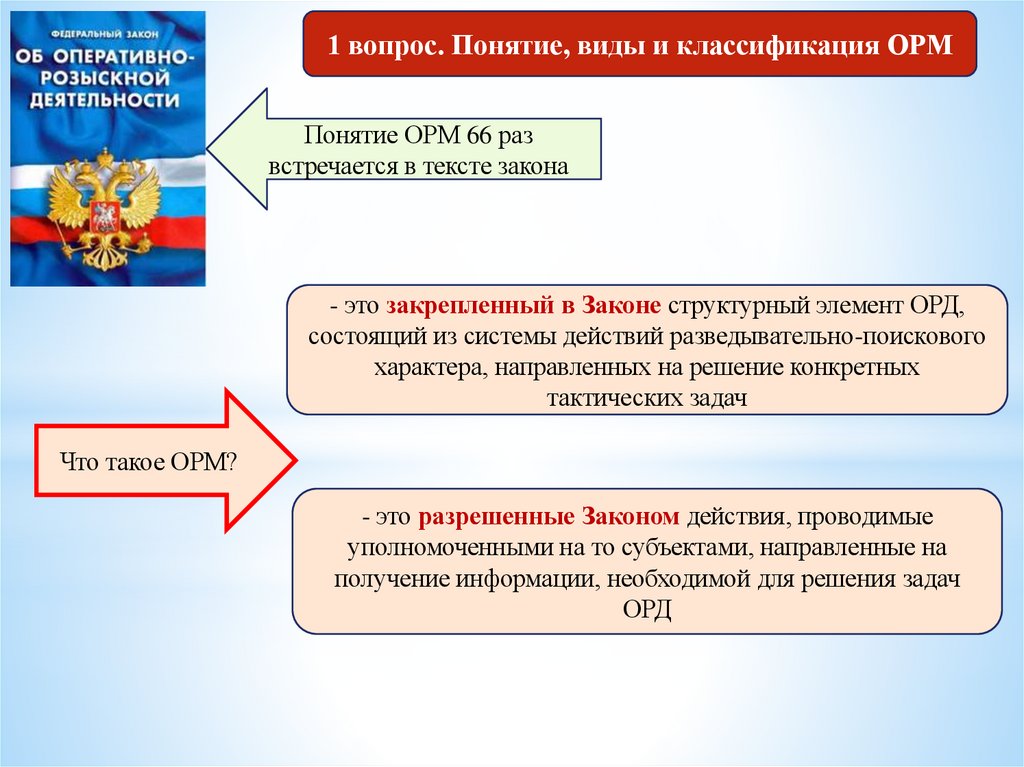 ФЕДЕРАЛЬНЫЙ ЗАКОН
ОБ ОПЕРАТИВНО-РОЗЫСКНОЙ ДЕЯТЕЛЬНОСТИ

1 вопрос. Понятие, виды и классификация ОРМ

Понятие ОРМ 66 раз встречается в тексте закона

- это закрепленный в Законе структурный элемент ОРД, состоящий из системы действий разведывательно-поискового характера, направленных на решение конкретных тактических задач

Что такое ОРМ?

- это разрешенные Законом действия, проводимые уполномоченными на то субъектами, направленные на получение информации, необходимой для решения задач ОРД